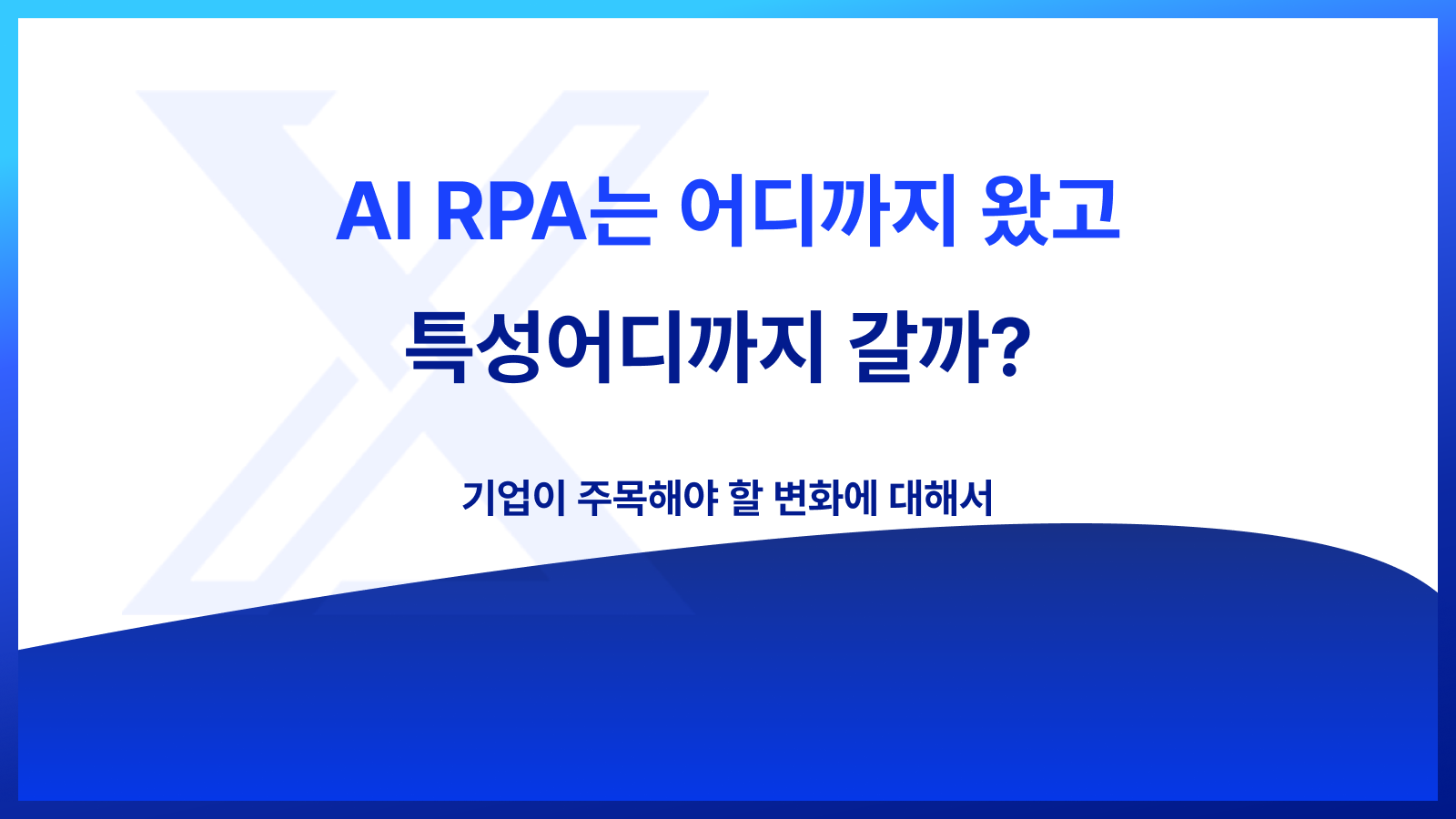 AI RPA는 어디까지 왔고

특성어디까지 갈까?

기업이 주목해야 할 변화에 대해서